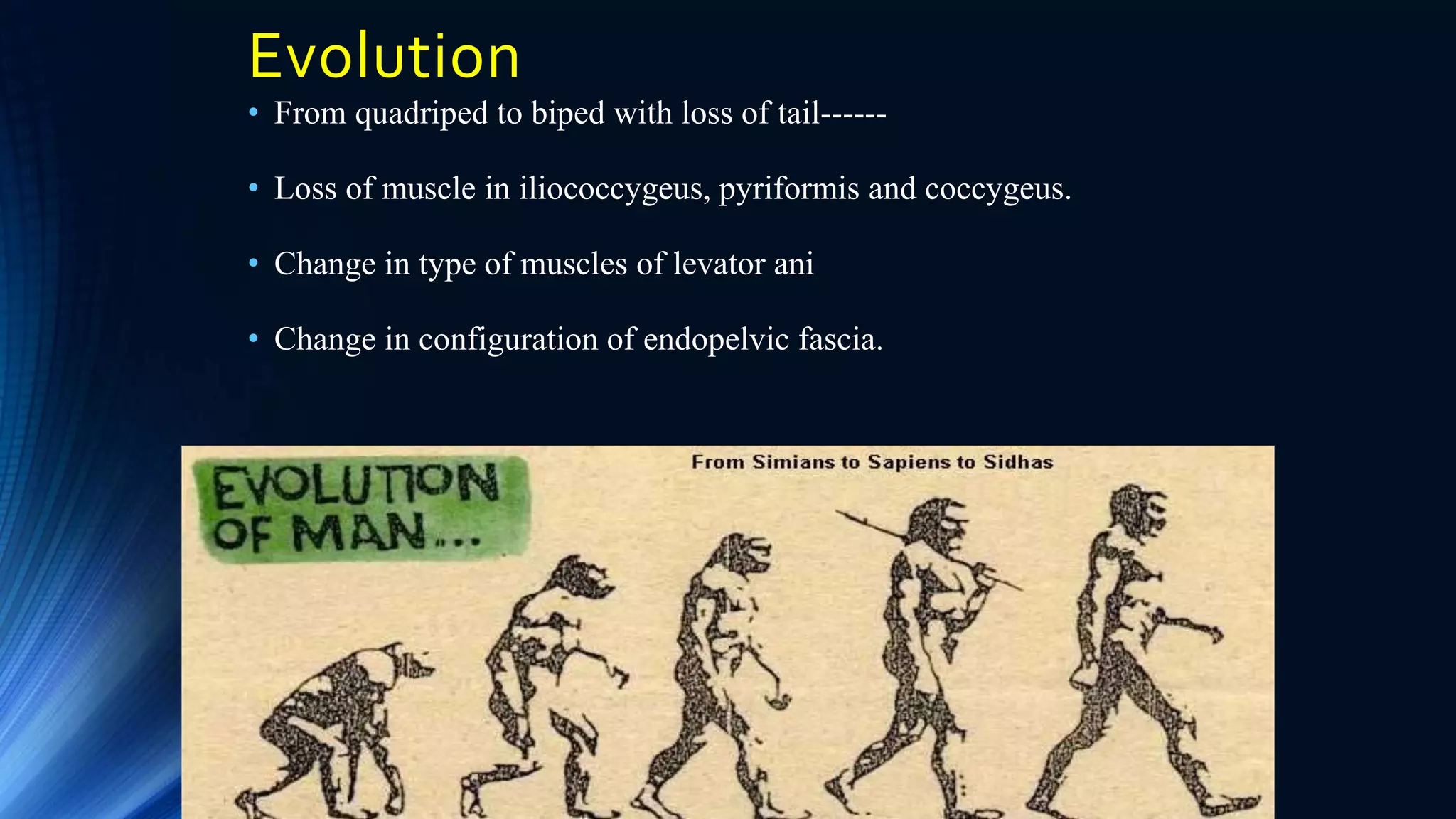 Evolution

• From quadriped to biped with loss of tail------

• Loss of muscle in iliococcygeus, pyriformis and coccygeus.

• Change in type of muscles of levator ani

• Change in configuration of endopelvic fascia.

EVOLUTION OF MAN...

From Simians to Sapiens to Sidhas